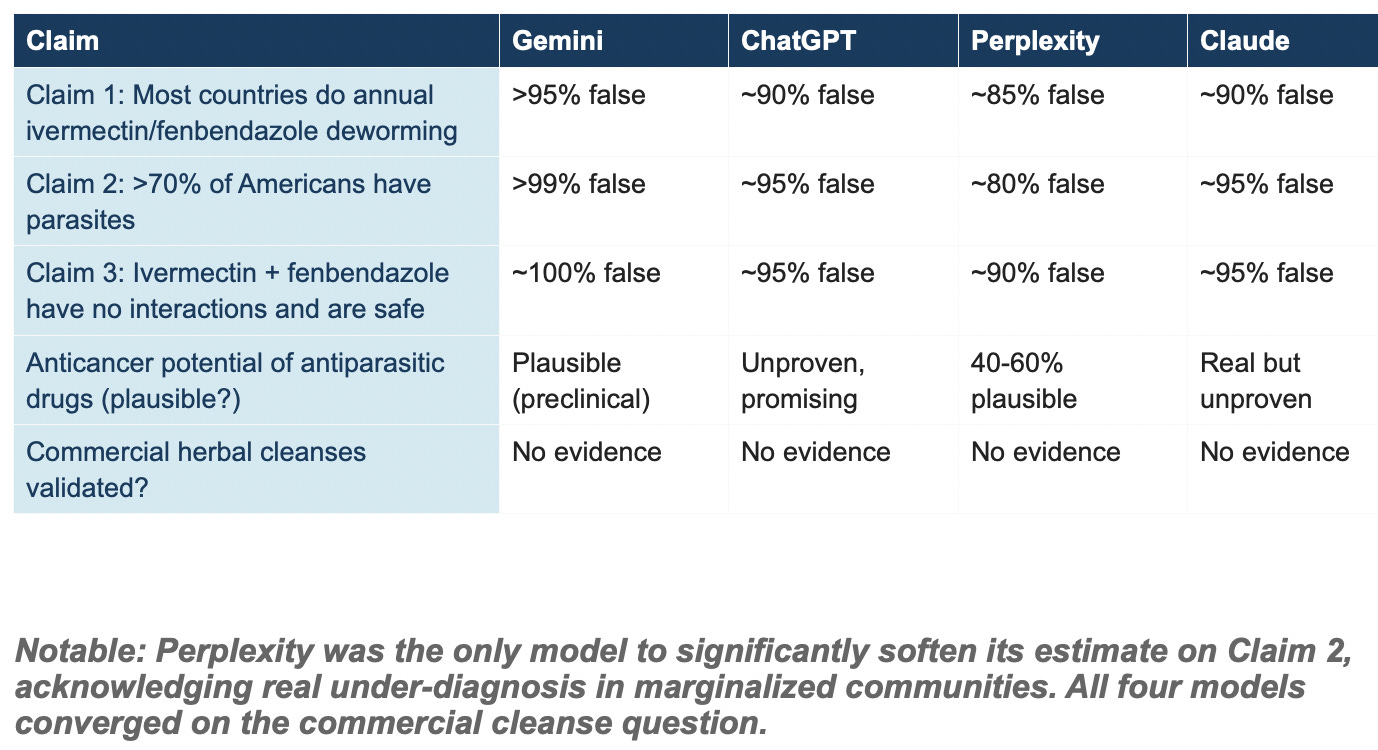 | Claim | Gemini | ChatGPT | Perplexity | Claude |
|---|---|---|---|---|
| Claim 1: Most countries do annual ivermectin/fenbendazole deworming | >95% false | ~90% false | ~85% false | ~90% false |
| Claim 2: >70% of Americans have parasites | >99% false | ~95% false | ~80% false | ~95% false |
| Claim 3: Ivermectin + fenbendazole have no interactions and are safe | ~100% false | ~95% false | ~90% false | ~95% false |
| Anticancer potential of antiparasitic drugs (plausible?) | Plausible (preclinical) | Unproven, promising | 40-60% plausible | Real but unproven |
| Commercial herbal cleanses validated? | No evidence | No evidence | No evidence | No evidence |

Notable: Perplexity was the only model to significantly soften its estimate on Claim 2, acknowledging real under-diagnosis in marginalized communities. All four models converged on the commercial cleanse question.